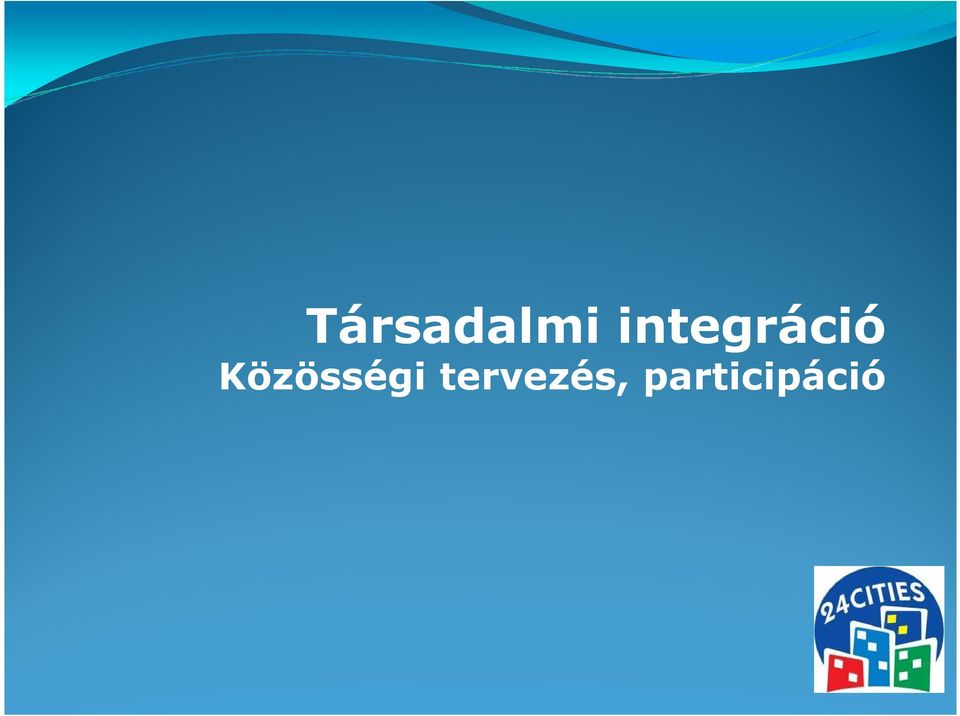 Társadalmi integráció
Közösségi tervezés, participáció

24CITIES